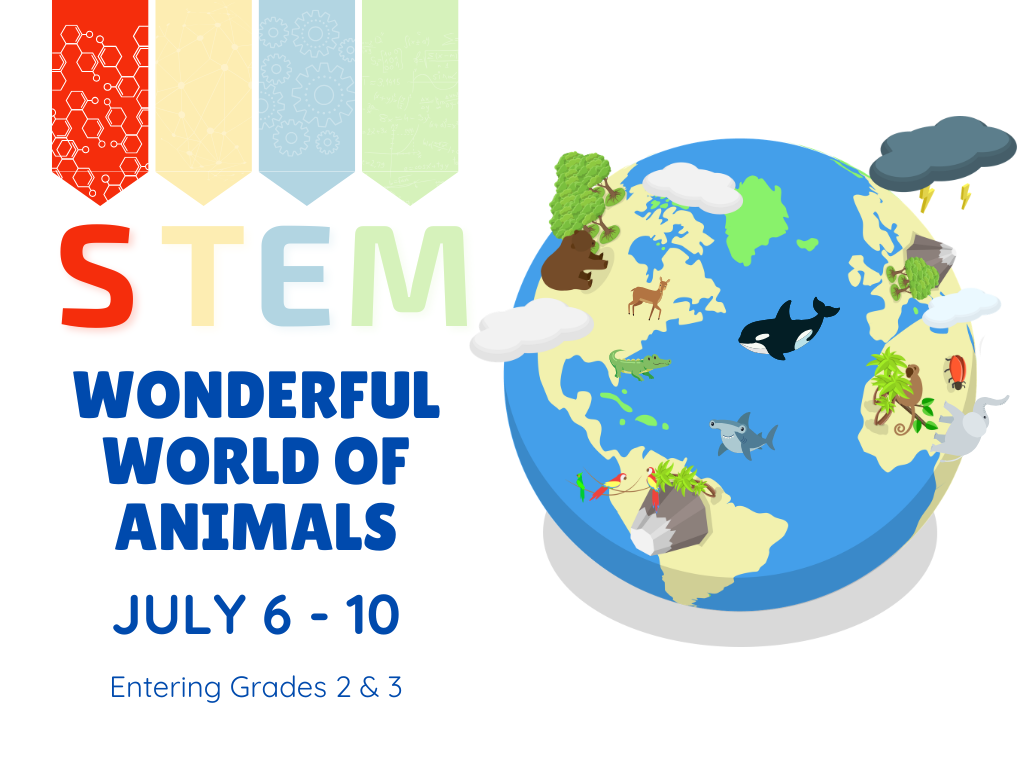 STEM

WONDERFUL WORLD OF ANIMALS

JULY 6 - 10

Entering Grades 2 & 3